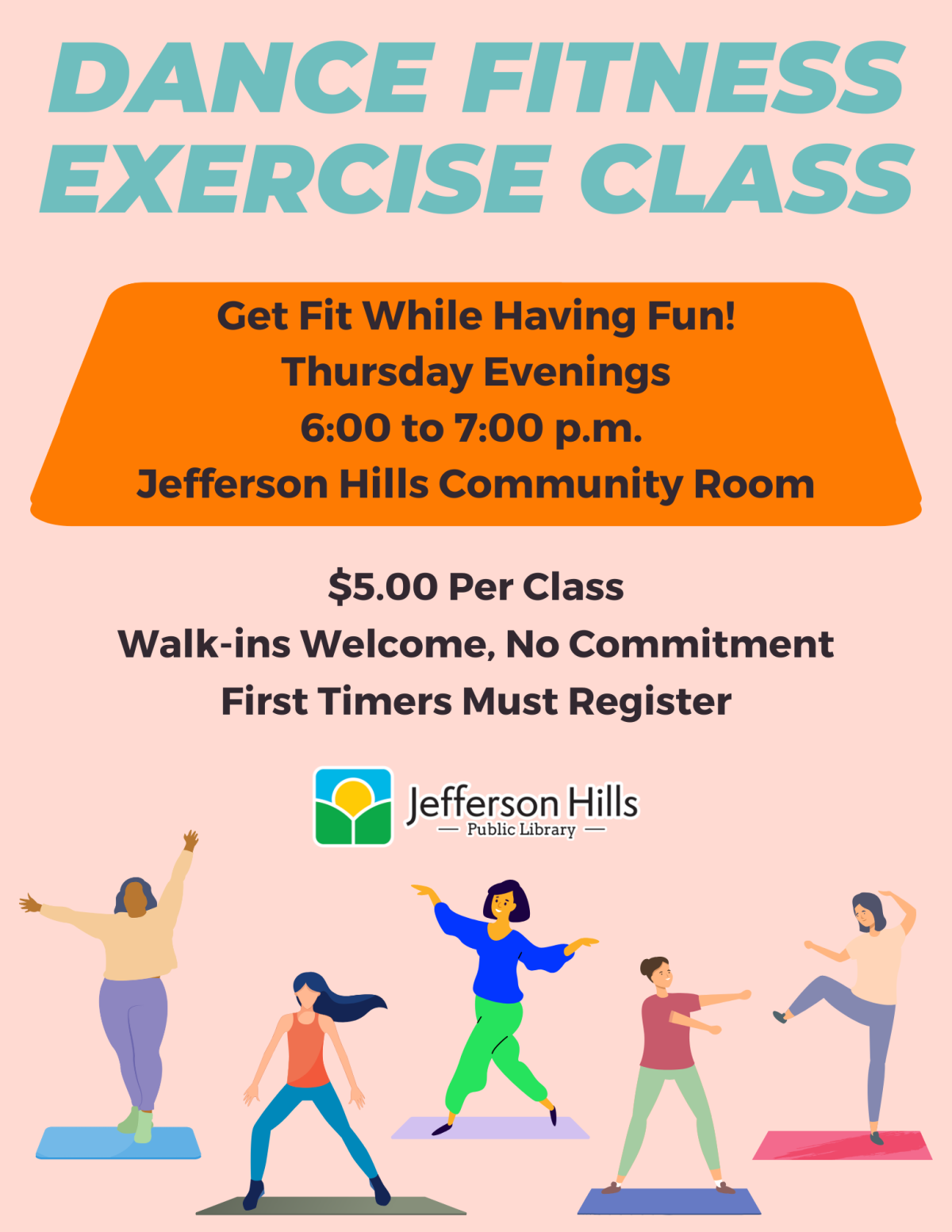 DANCE FITNESS EXERCISE CLASS

Get Fit While Having Fun!
Thursday Evenings
6:00 to 7:00 p.m.
Jefferson Hills Community Room

$5.00 Per Class
Walk-ins Welcome, No Commitment
First Timers Must Register

Jefferson Hills
— Public Library —